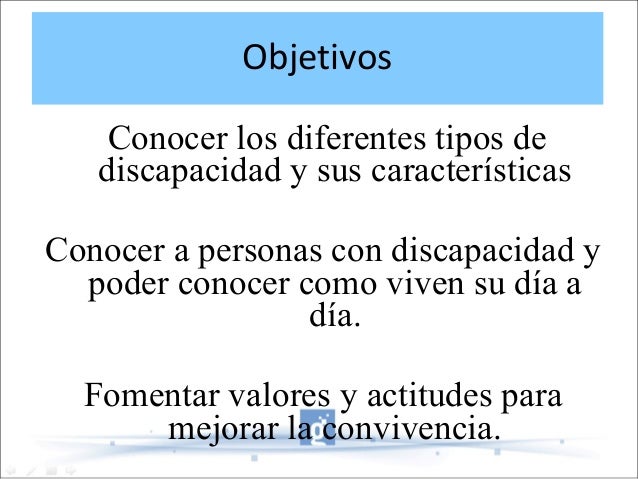 Objetivos

Conocer los diferentes tipos de discapacidad y sus características

Conocer a personas con discapacidad y poder conocer como viven su día a día.

Fomentar valores y actitudes para mejorar la convivencia.